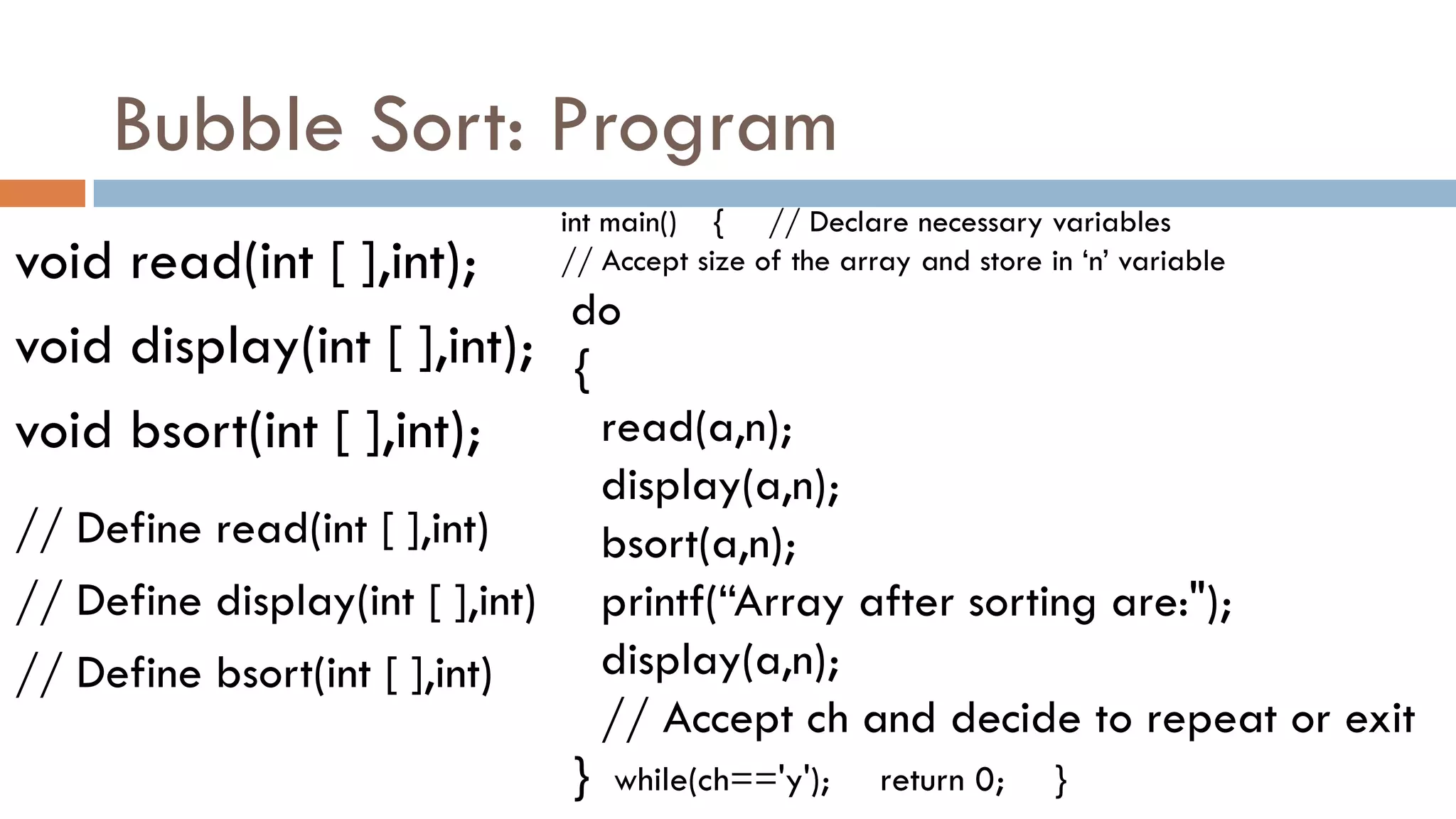 Bubble Sort: Program

void read(int [ ],int);

void display(int [ ],int);

void bsort(int [ ],int);

// Define read(int [ ],int)

// Define display(int [ ],int)

// Define bsort(int [ ],int)

int main() { // Declare necessary variables
// Accept size of the array and store in ‘n’ variable
do
{
read(a,n);
display(a,n);
bsort(a,n);
printf(“Array after sorting are:");
display(a,n);
// Accept ch and decide to repeat or exit
} while(ch=='y'); return 0; }